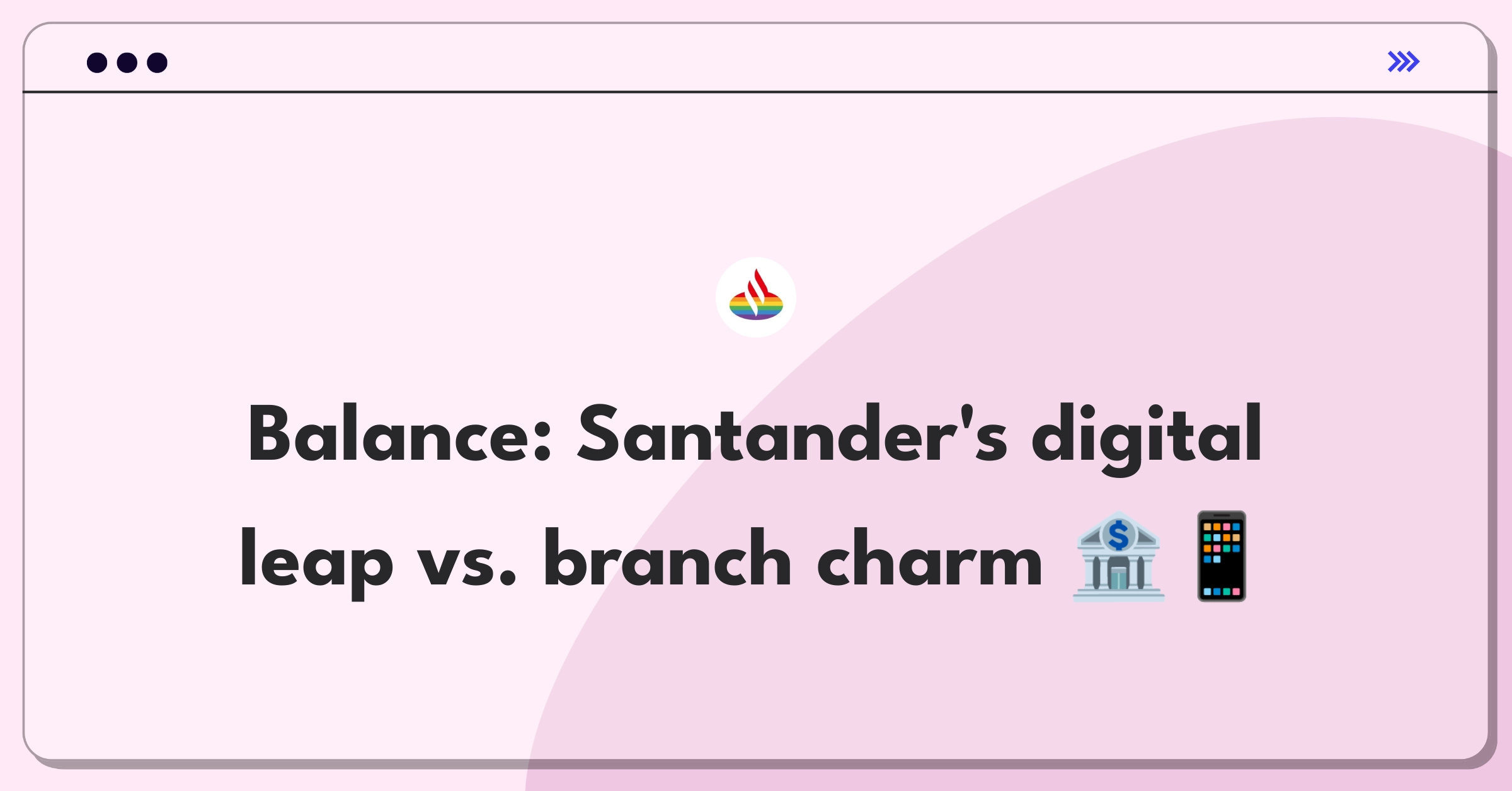 Balance: Santander's digital leap vs. branch charm 🏦📱